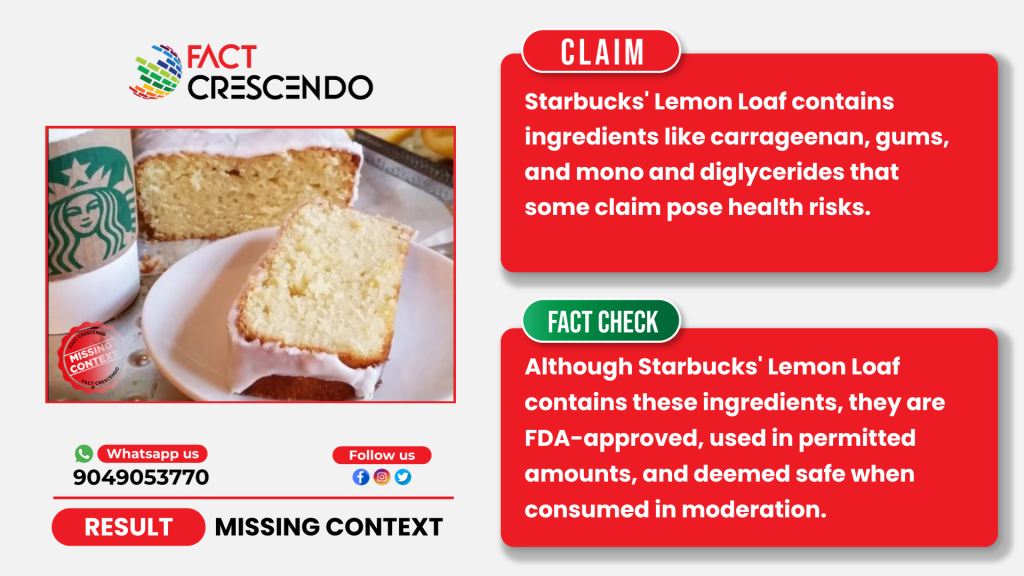 FACT CRESCENDO

FACT CRESCENDO
MISSING CONTEXT
FACT CRESCENDO

Whatsapp us
9049053770

Follow us

RESULT MISSING CONTEXT

CLAIM

Starbucks' Lemon Loaf contains ingredients like carrageenan, gums, and mono and diglycerides that some claim pose health risks.

FACT CHECK

Although Starbucks' Lemon Loaf contains these ingredients, they are FDA-approved, used in permitted amounts, and deemed safe when consumed in moderation.